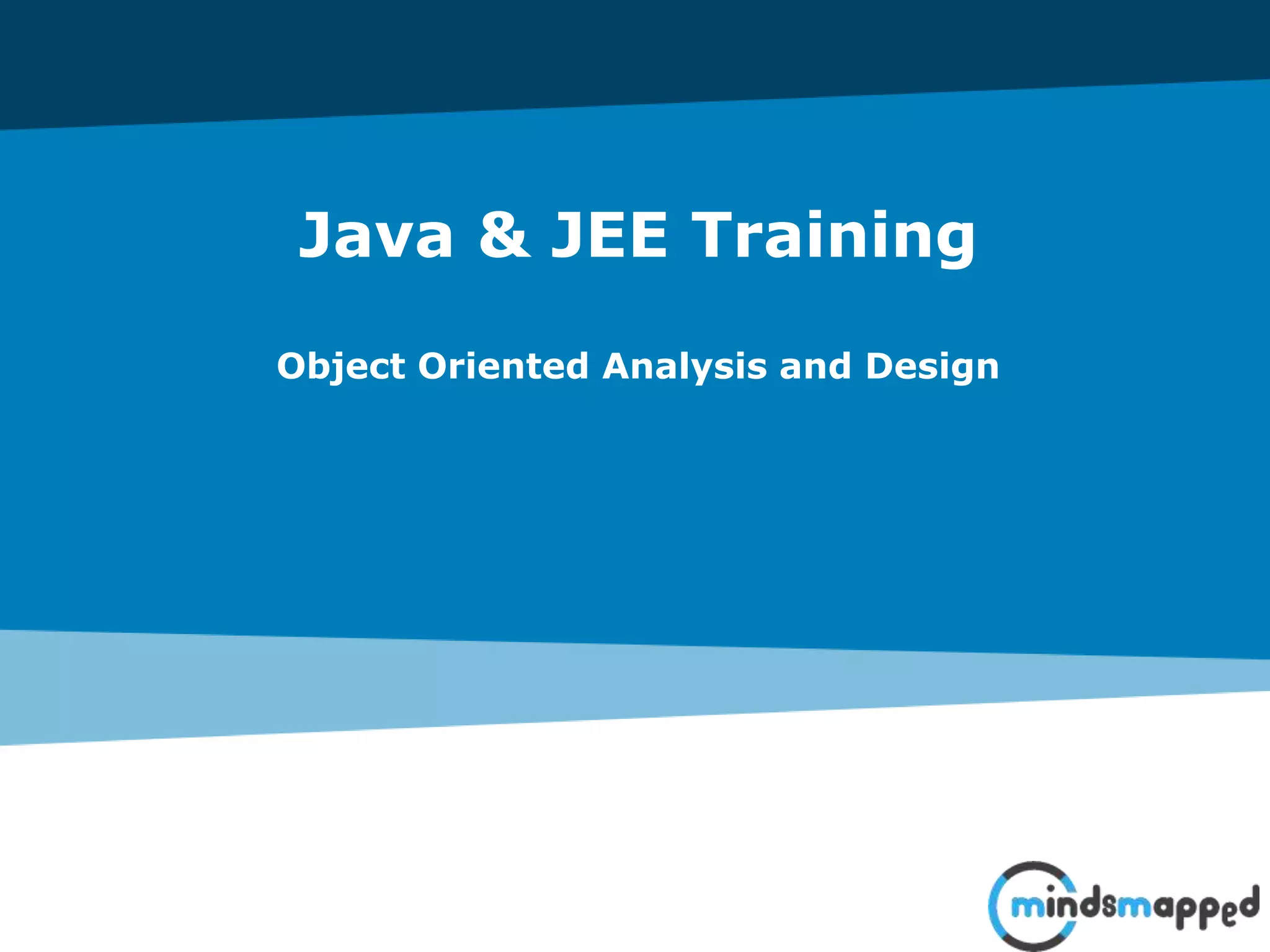 Java & JEE Training

Object Oriented Analysis and Design

mindsmapped